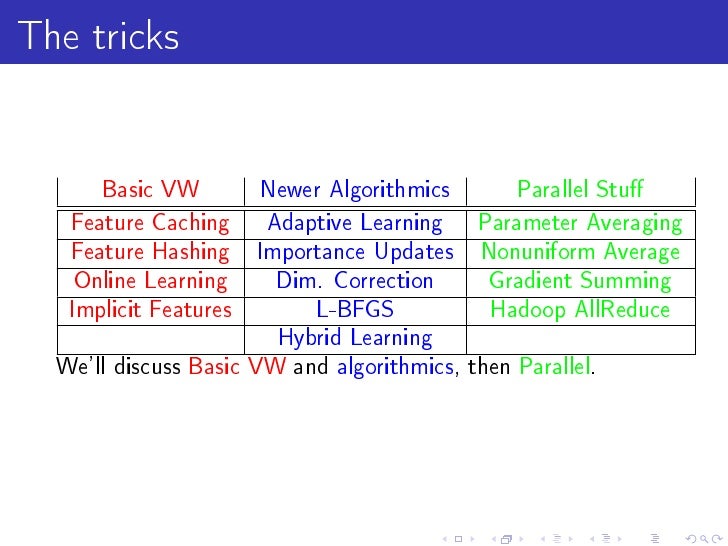 The tricks

| Basic VW | Newer Algorithmics | Parallel Stuff |
|---|---|---|
| Feature Caching | Adaptive Learning | Parameter Averaging |
| Feature Hashing | Importance Updates | Nonuniform Average |
| Online Learning | Dim. Correction | Gradient Summing |
| Implicit Features | L-BFGS | Hadoop AllReduce |
| | Hybrid Learning | |

We'll discuss Basic VW and algorithmics, then Parallel.